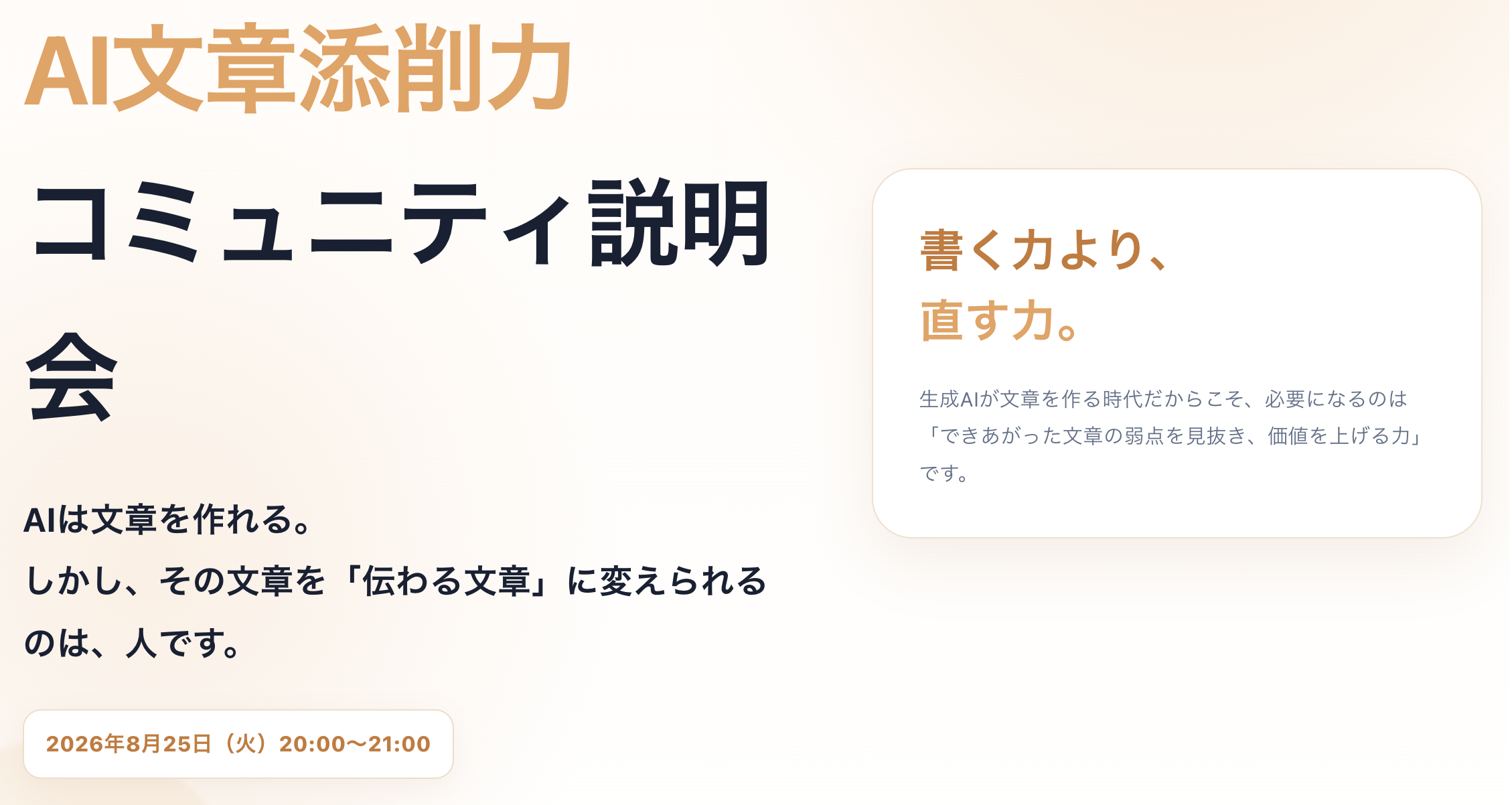 AI文章添削力

コミュニティ説明会

AIは文章を作れる。
しかし、その文章を「伝わる文章」に変えられるのは、人です。

2026年8月25日（火）20:00〜21:00

書く力より、
直す力。

生成AIが文章を作る時代だからこそ、必要になるのは「できあがった文章の弱点を見抜き、価値を上げる力」です。